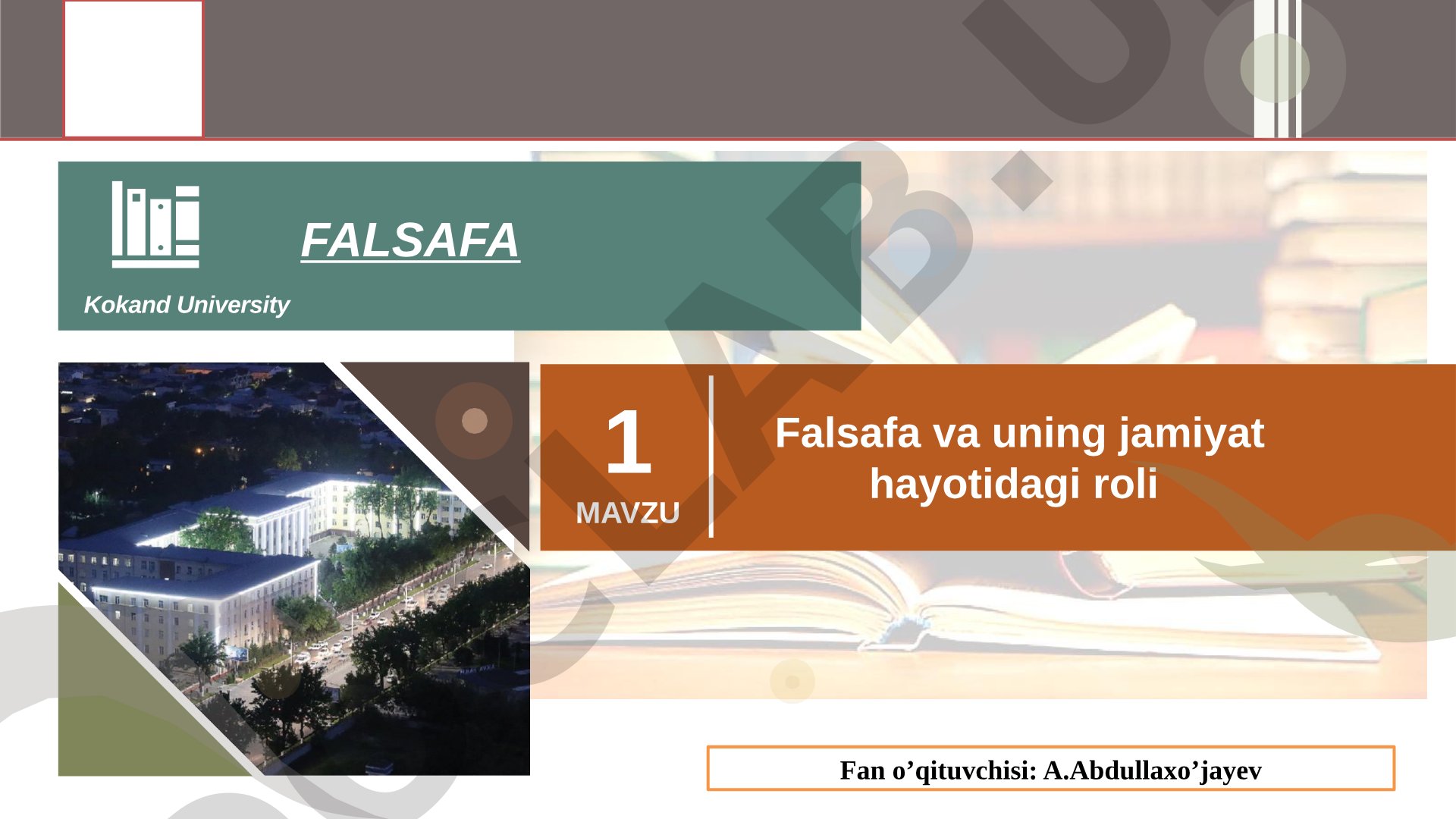 FALSAFA

Kokand University

1
MAVZU

Falsafa va uning jamiyat hayotidagi roli

Fan o’qituvchisi: A.Abdullaxo’jayev